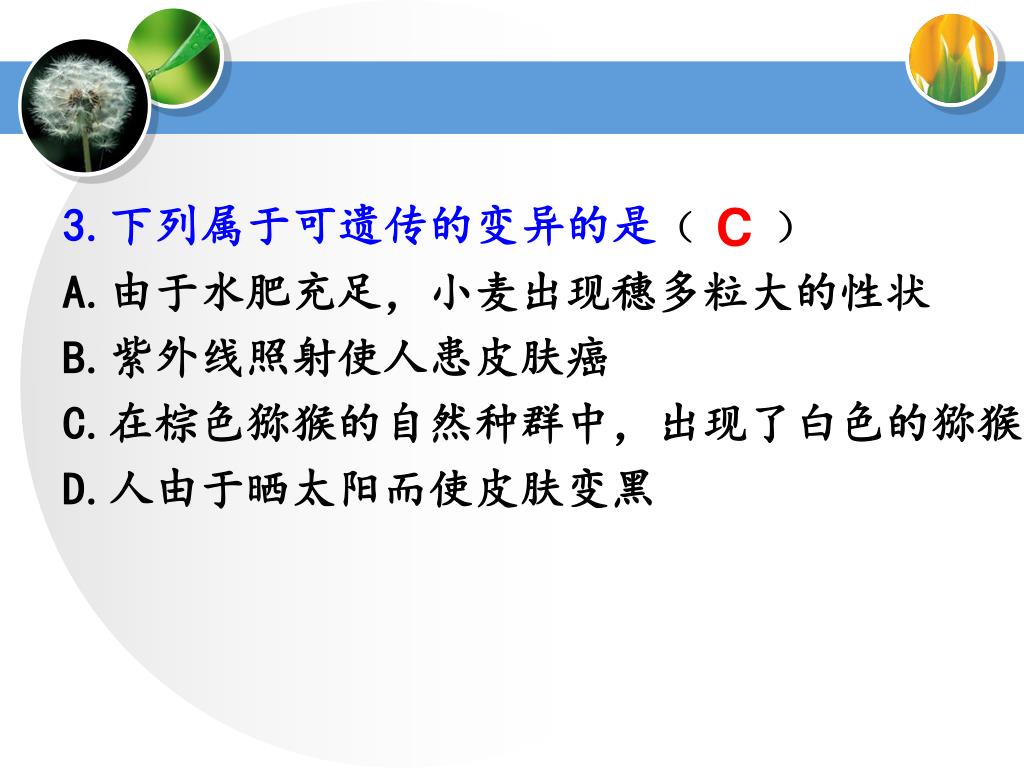 3.下列属于可遗传的变异的是（ C ）
A.由于水肥充足，小麦出现穗多粒大的性状
B.紫外线照射使人患皮肤癌
C.在棕色猕猴的自然种群中，出现了白色的猕猴
D.人由于晒太阳而使皮肤变黑